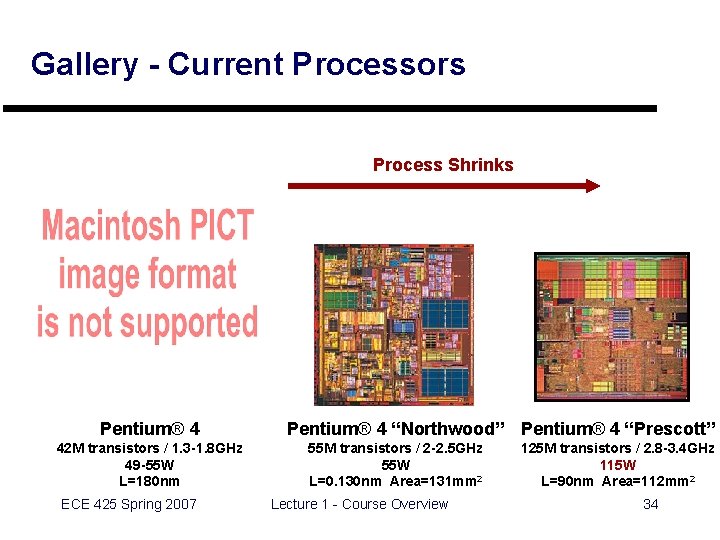 Gallery - Current Processors

Process Shrinks

Macintosh PICT image format is not supported

Pentium® 4
42M transistors / 1.3-1.8GHz
49-55W
L=180nm

Pentium® 4 “Northwood”
55M transistors / 2-2.5GHz
55W
L=0.130nm Area=131mm$^2$

Pentium® 4 “Prescott”
125M transistors / 2.8-3.4GHz
115W
L=90nm Area=112mm$^2$

ECE 425 Spring 2007
Lecture 1 - Course Overview
34